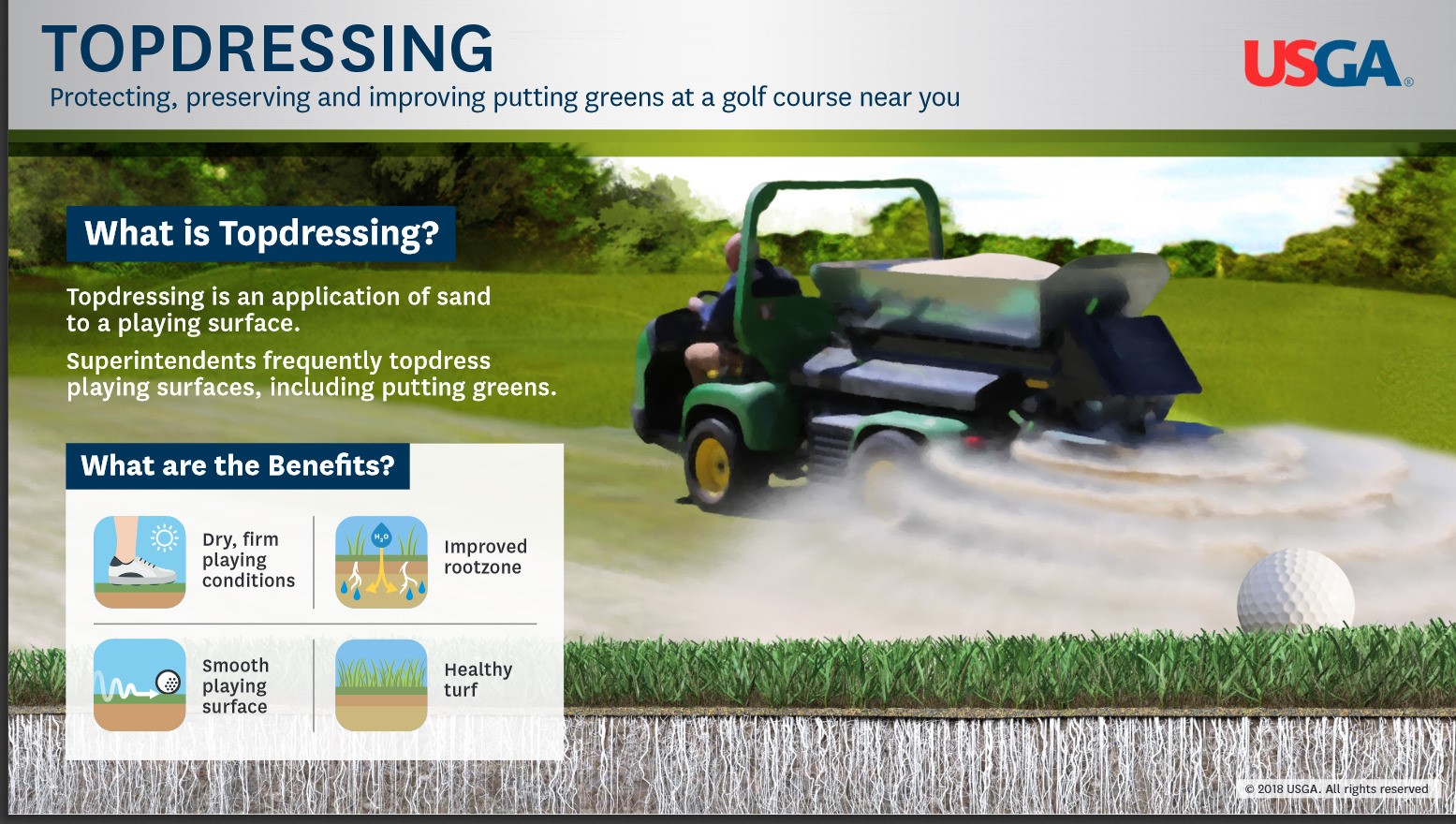 TOPDRESSING

Protecting, preserving and improving putting greens at a golf course near you

USGA®

What is Topdressing?

Topdressing is an application of sand to a playing surface.

Superintendents frequently topdress playing surfaces, including putting greens.

What are the Benefits?

Dry, firm playing conditions

$H_2O$

Improved rootzone

Smooth playing surface

Healthy turf

© 2018 USGA. All rights reserved